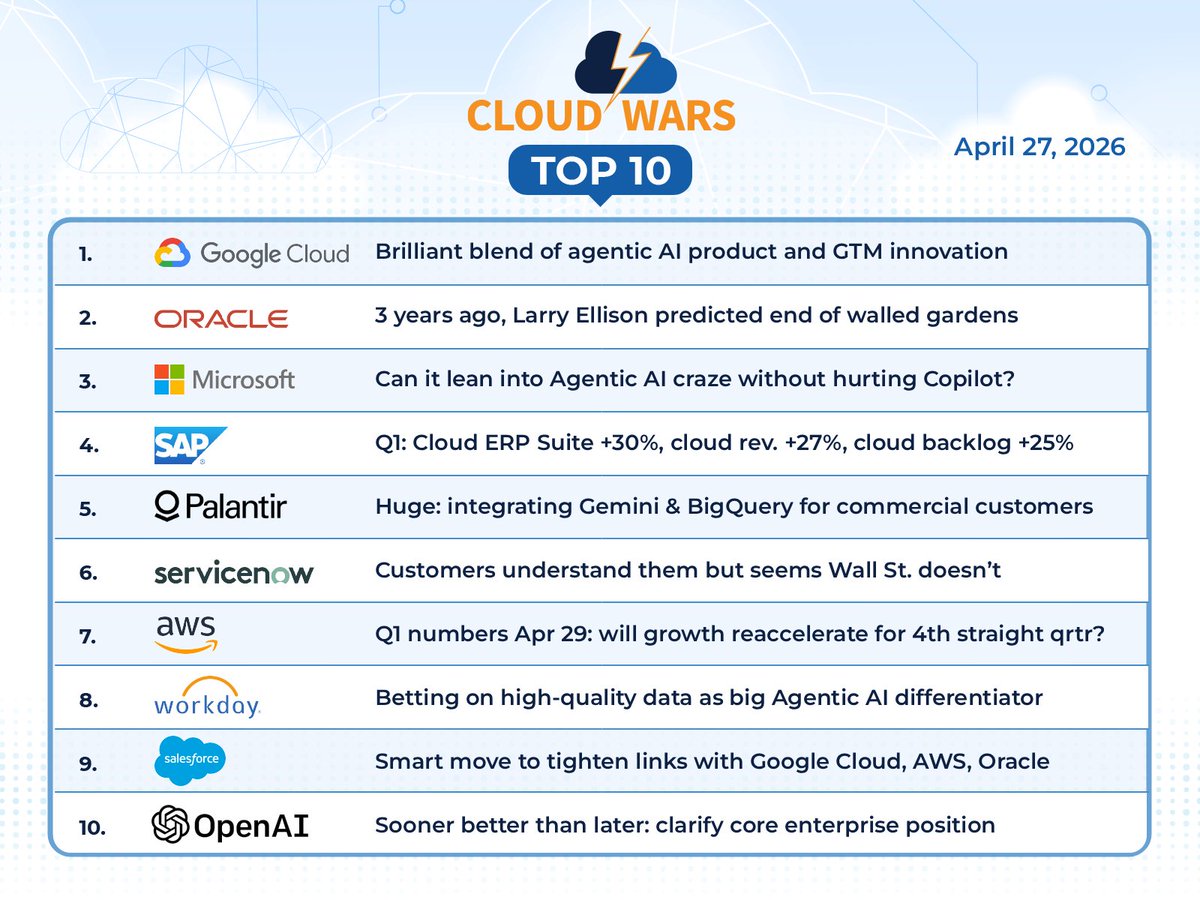 CLOUD WARS
TOP 10

April 27, 2026

| | | |
|---|---|---|
| 1. | Google Cloud | Brilliant blend of agentic AI product and GTM innovation |
| 2. | ORACLE | 3 years ago, Larry Ellison predicted end of walled gardens |
| 3. | Microsoft | Can it lean into Agentic AI craze without hurting Copilot? |
| 4. | SAP | Q1: Cloud ERP Suite +30%, cloud rev. +27%, cloud backlog +25% |
| 5. | Palantir | Huge: integrating Gemini & BigQuery for commercial customers |
| 6. | servicenow | Customers understand them but seems Wall St. doesn't |
| 7. | aws | Q1 numbers Apr 29: will growth reaccelerate for 4th straight qrtr? |
| 8. | workday. | Betting on high-quality data as big Agentic AI differentiator |
| 9. | salesforce | Smart move to tighten links with Google Cloud, AWS, Oracle |
| 10. | OpenAI | Sooner better than later: clarify core enterprise position |